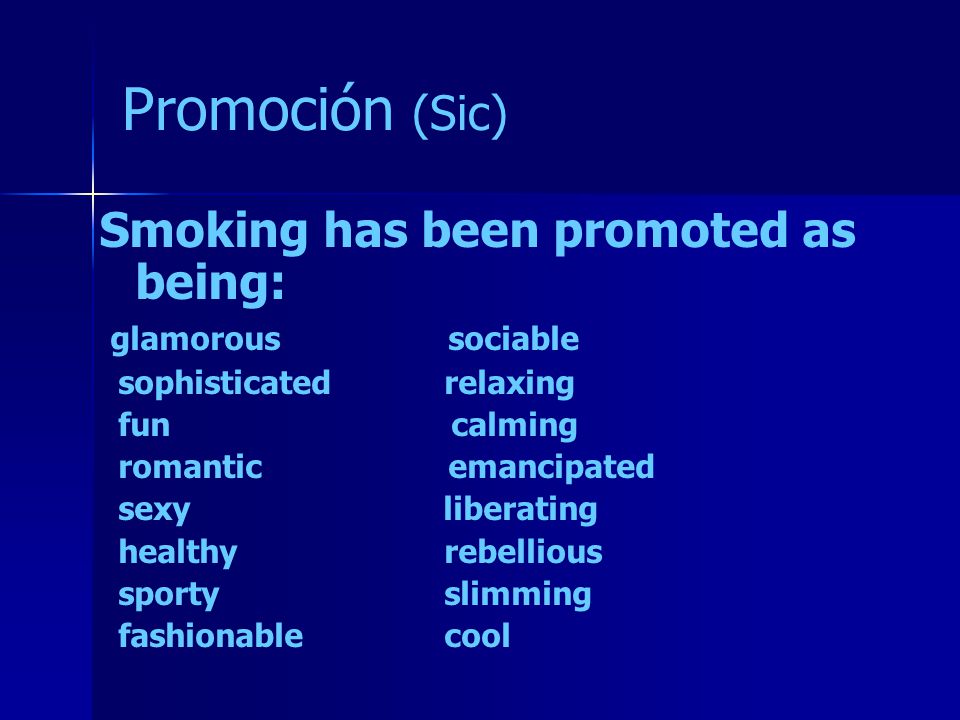 Promoción (Sic)

Smoking has been promoted as being:

glamorous
sophisticated
fun
romantic
sexy
healthy
sporty
fashionable

sociable
relaxing
calming
emancipated
liberating
rebellious
slimming
cool